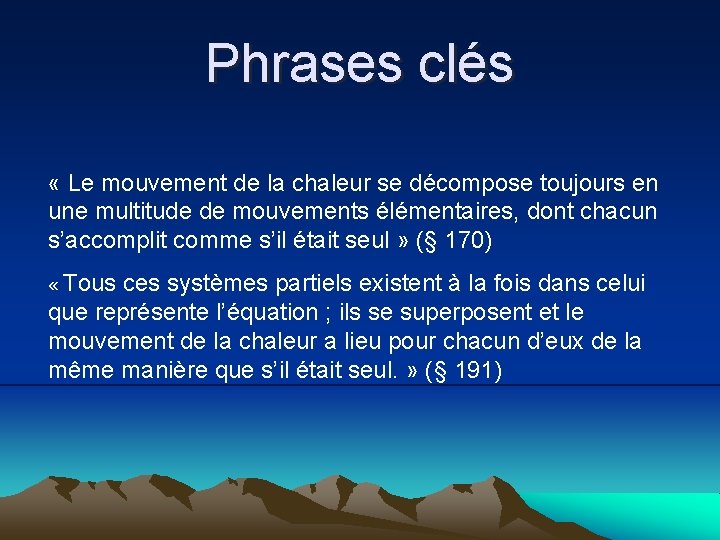 Phrases clés

« Le mouvement de la chaleur se décompose toujours en une multitude de mouvements élémentaires, dont chacun s'accomplit comme s'il était seul » (§ 170)

« Tous ces systèmes partiels existent à la fois dans celui que représente l'équation ; ils se superposent et le mouvement de la chaleur a lieu pour chacun d'eux de la même manière que s'il était seul. » (§ 191)